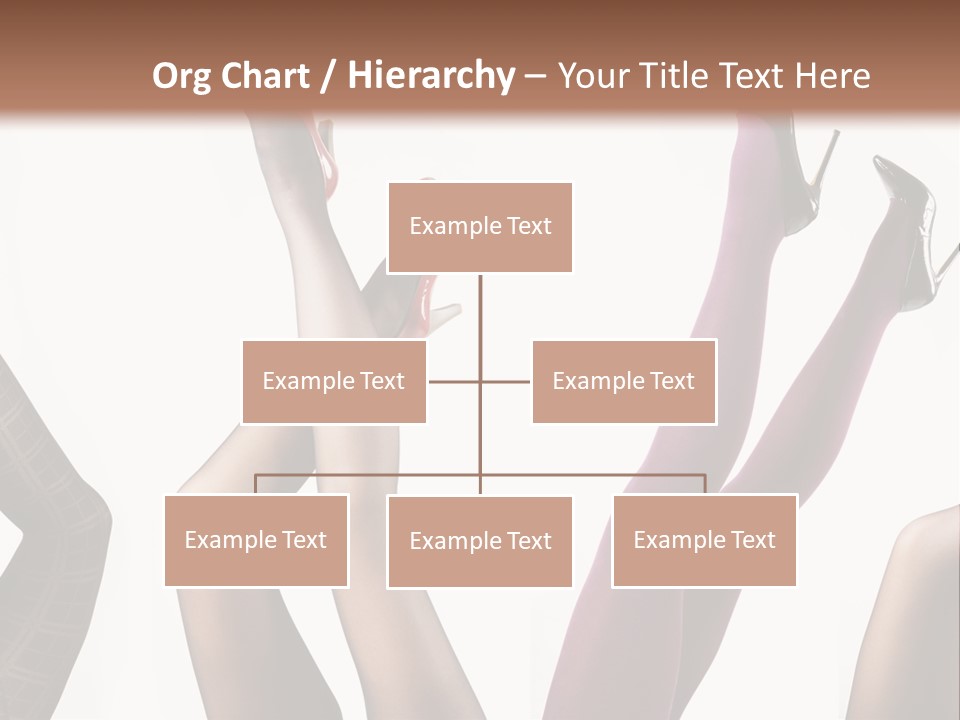 Org Chart / Hierarchy – Your Title Text Here

Example Text

Example Text

Example Text

Example Text

Example Text

Example Text